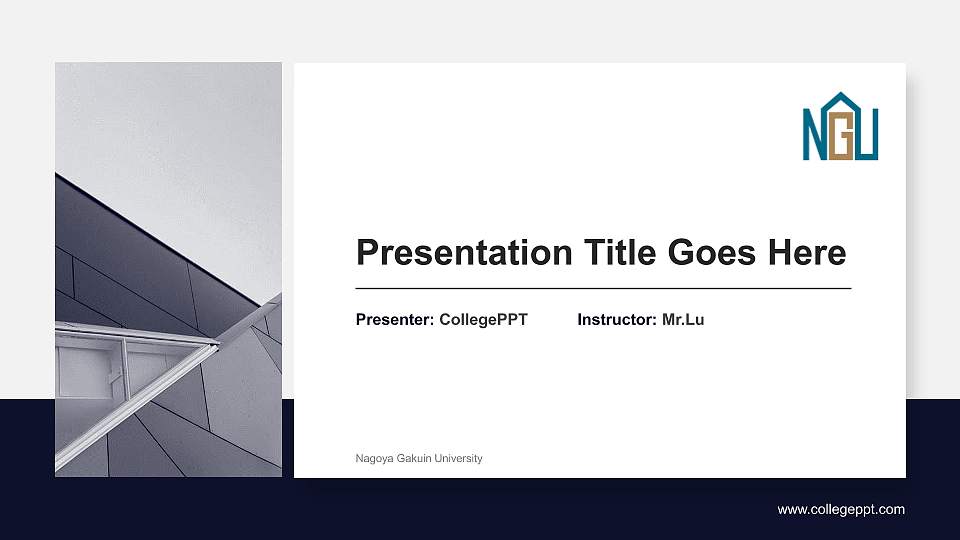 NGU

Presentation Title Goes Here

Presenter: CollegePPT Instructor: Mr.Lu

Nagoya Gakuin University

www.collegeppt.com